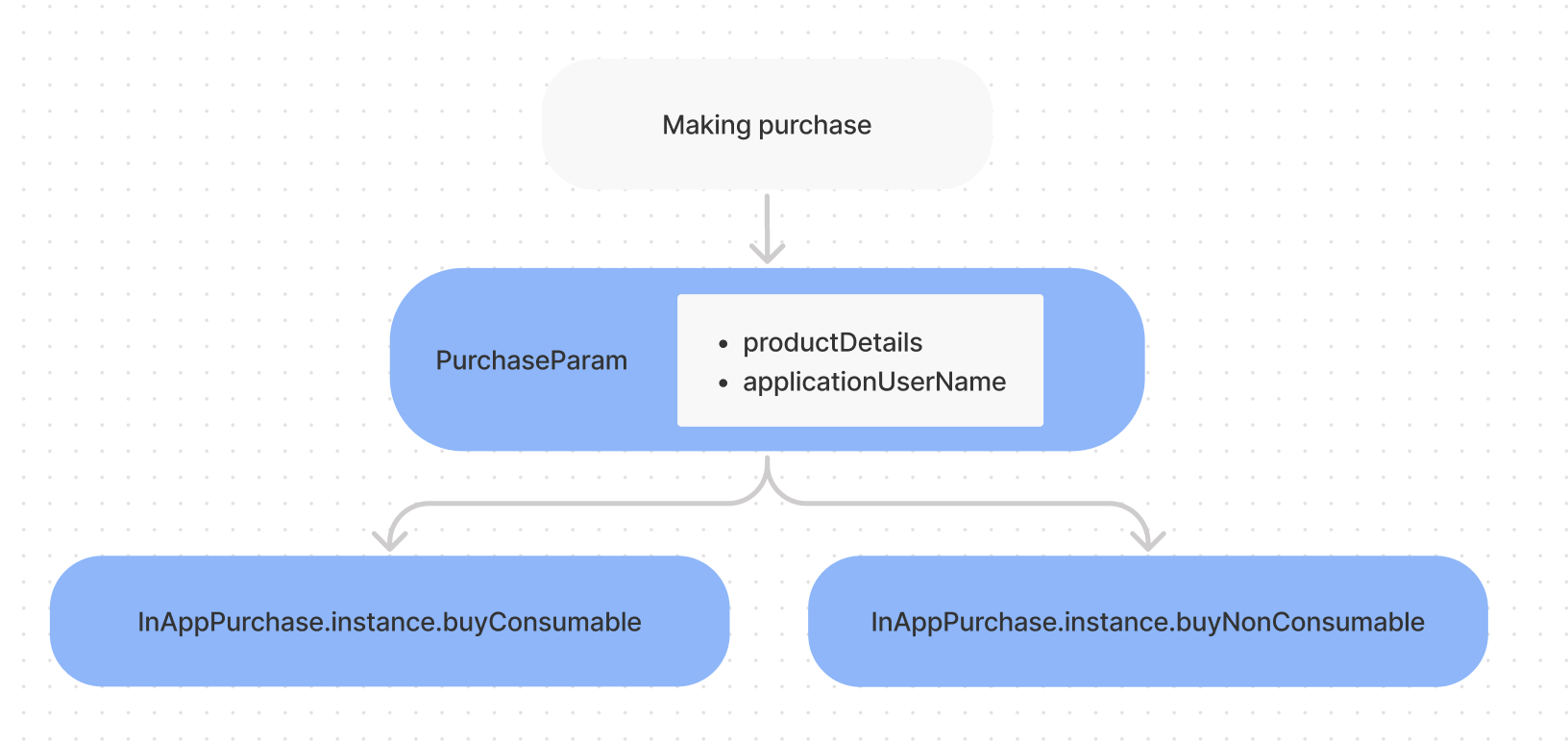 Making purchase

PurchaseParam

- productDetails
- applicationUserName

InAppPurchase.instance.buyConsumable

InAppPurchase.instance.buyNonConsumable